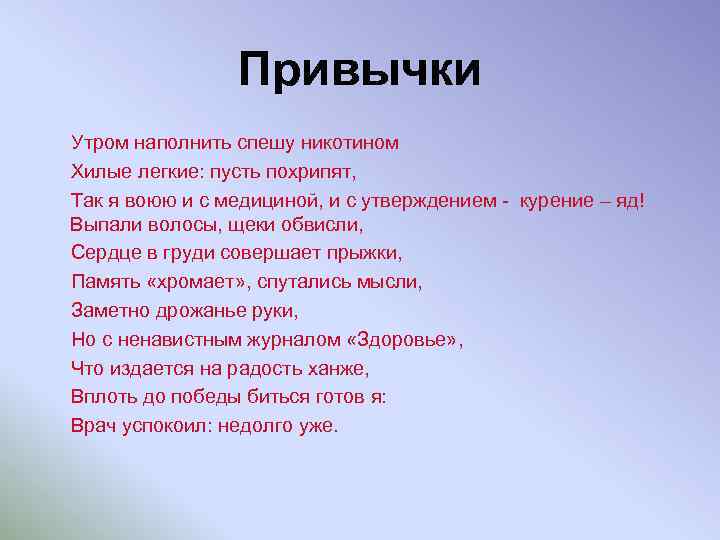 Привычки

Утром наполнить спешу никотином
Хилые легкие: пусть похрипят,
Так я воюю и с медициной, и с утверждением - курение – яд!
Выпали волосы, щеки обвисли,
Сердце в груди совершает прыжки,
Память «хромает», спутались мысли,
Заметно дрожанье руки,
Но с ненавистным журналом «Здоровье»,
Что издается на радость ханже,
Вплоть до победы биться готов я:
Врач успокоил: недолго уже.